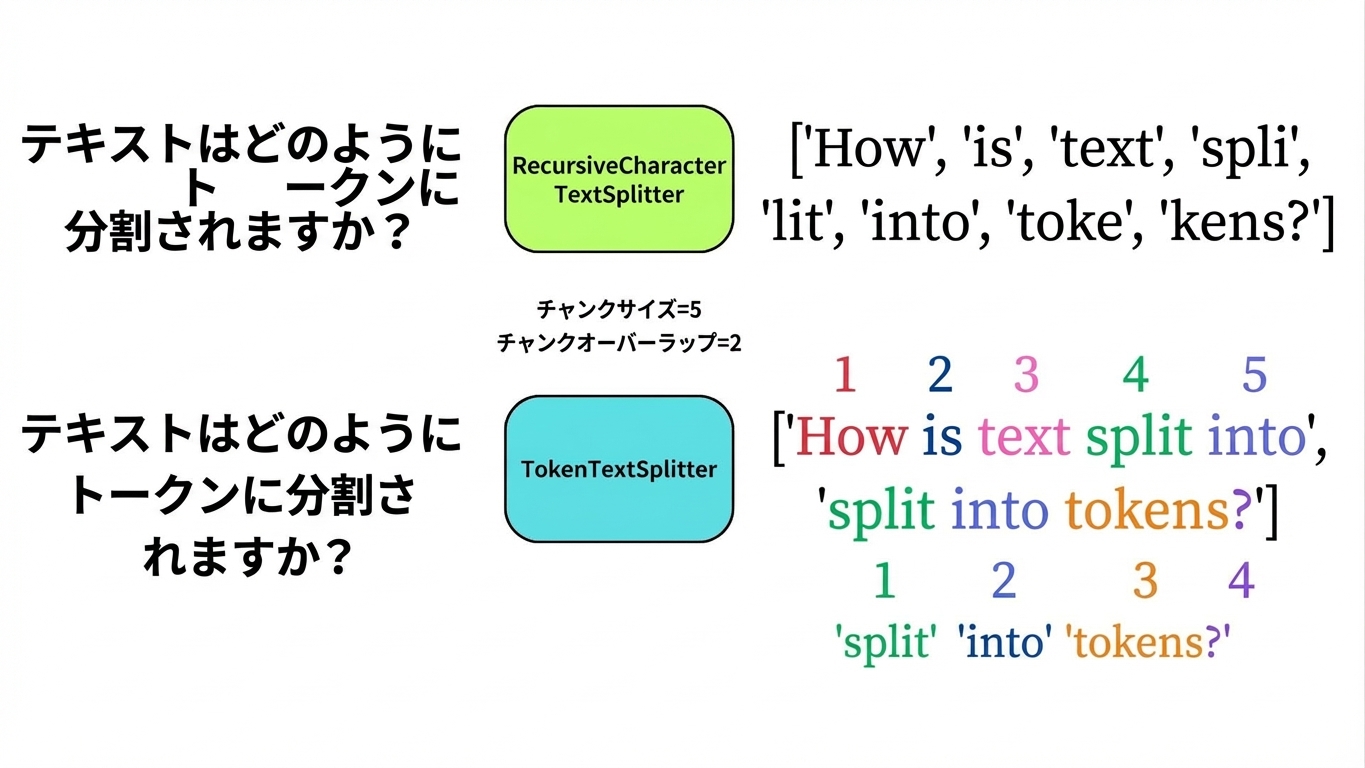 テキストはどのように
ト　ークンに
分割されますか？

RecursiveCharacter
TextSplitter

['How', 'is', 'text', 'spli', 'lit', 'into', 'toke', 'kens?']

チャンクサイズ=5
チャンクオーバーラップ=2

テキストはどのように
トークンに分割さ
れますか？

TokenTextSplitter

1 2 3 4 5
['How is text split into', 'split into tokens?']
1 2 3 4
'split' 'into' 'tokens?'